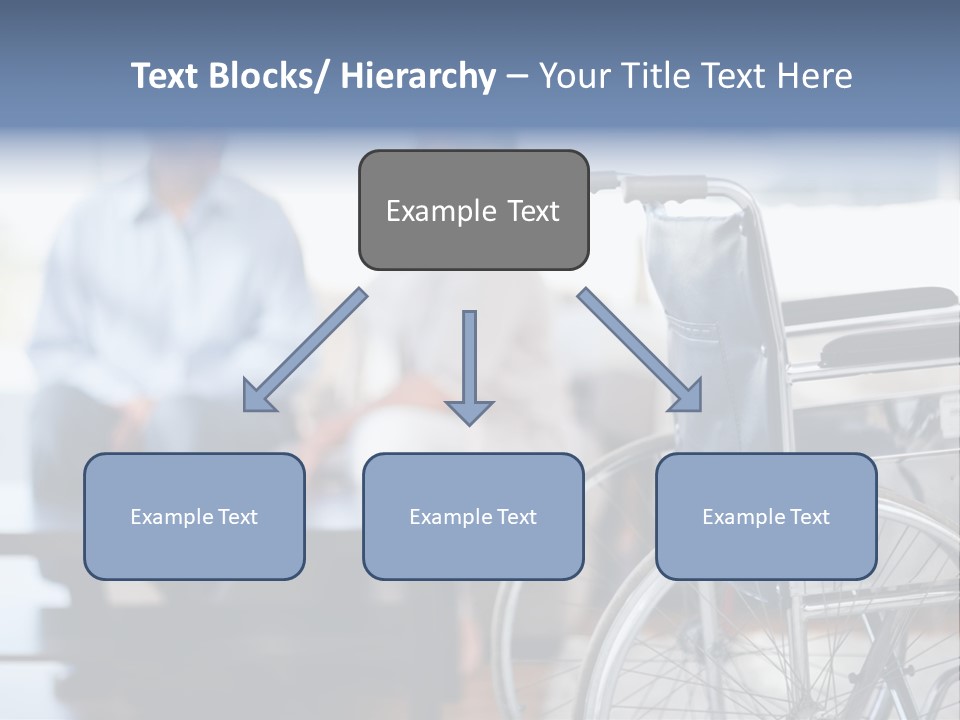 Text Blocks/ Hierarchy – Your Title Text Here

Example Text

Example Text

Example Text

Example Text